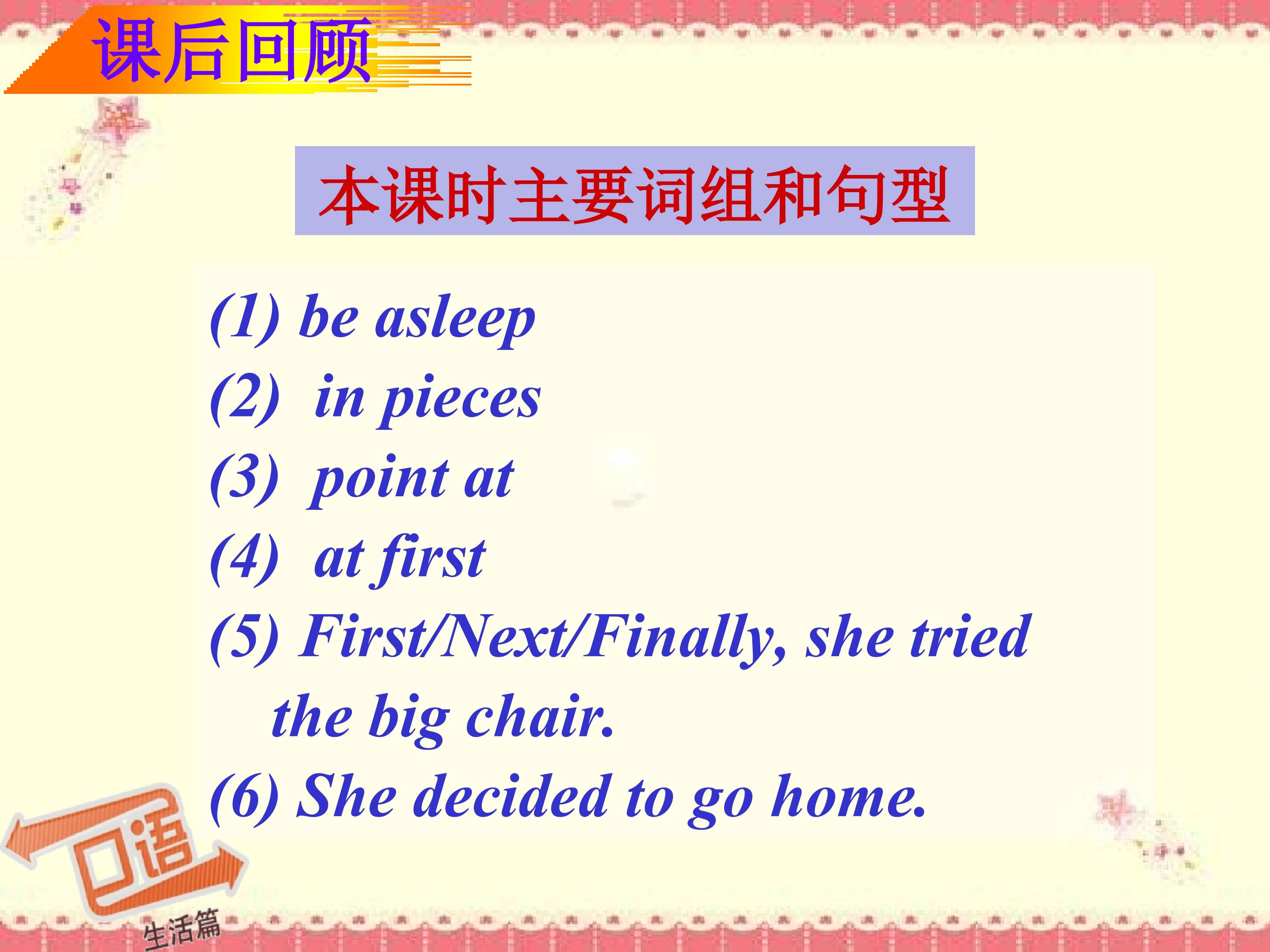 课后回顾

本课时主要词组和句型

(1) be asleep
(2) in pieces
(3) point at
(4) at first
(5) First/Next/Finally, she tried the big chair.
(6) She decided to go home.

口语
生活篇